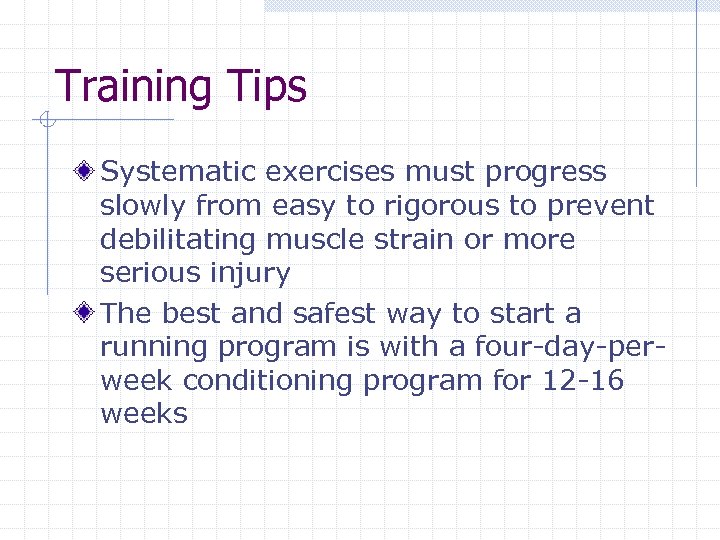 Training Tips

Systematic exercises must progress slowly from easy to rigorous to prevent debilitating muscle strain or more serious injury

The best and safest way to start a running program is with a four-day-per-week conditioning program for 12-16 weeks